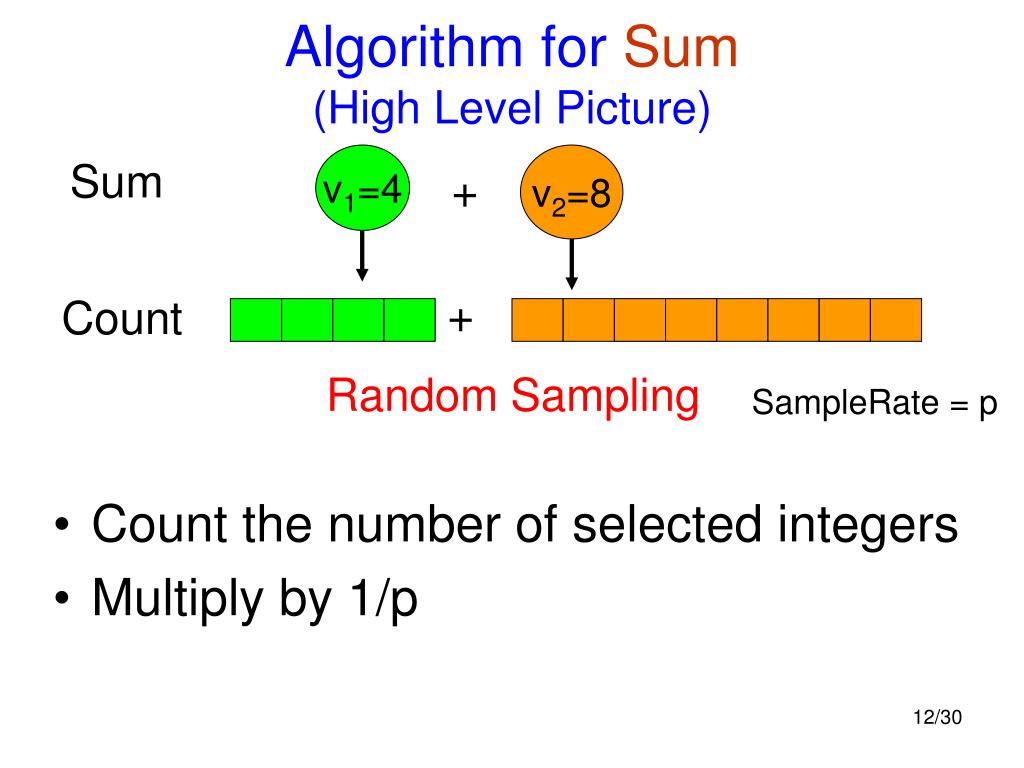 Algorithm for Sum
(High Level Picture)

Sum $v_1=4$ + $v_2=8$

Count +

Random Sampling SampleRate = p

• Count the number of selected integers
• Multiply by 1/p

12/30